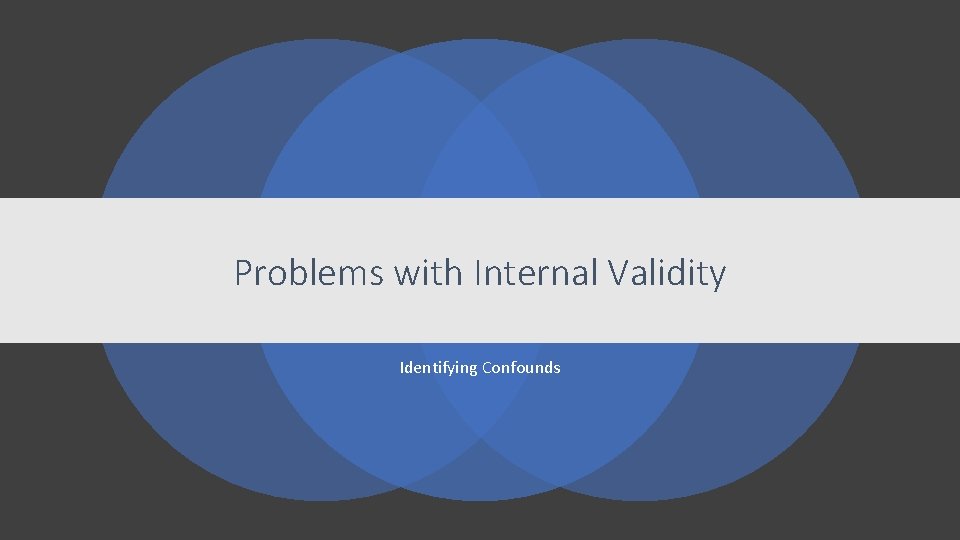 Problems with Internal Validity

Identifying Confounds